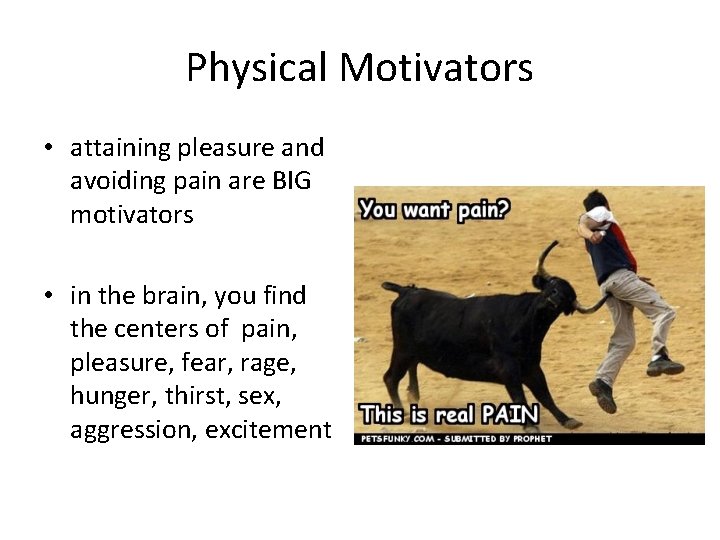 Physical Motivators

• attaining pleasure and avoiding pain are BIG motivators

• in the brain, you find the centers of pain, pleasure, fear, rage, hunger, thirst, sex, aggression, excitement

You want pain?

This is real PAIN

PETSFUNKY.COM - SUBMITTED BY PROPHET